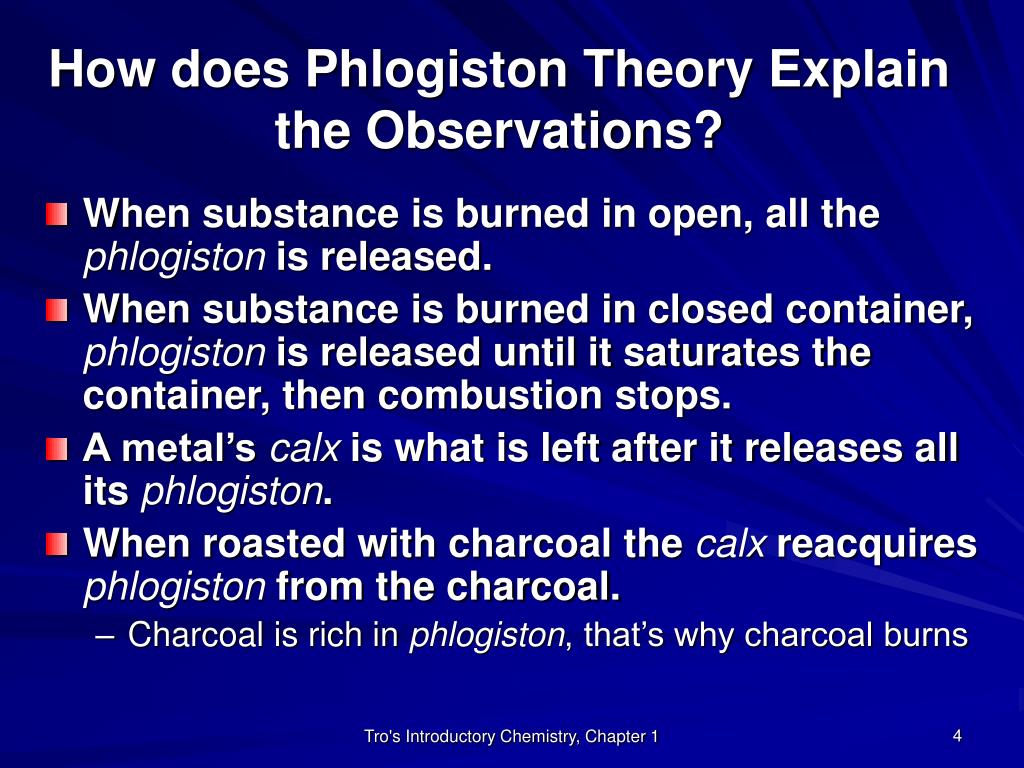 How does Phlogiston Theory Explain the Observations?

When substance is burned in open, all the phlogiston is released.

When substance is burned in closed container, phlogiston is released until it saturates the container, then combustion stops.

A metal’s calx is what is left after it releases all its phlogiston.

When roasted with charcoal the calx reacquires phlogiston from the charcoal.

– Charcoal is rich in phlogiston, that’s why charcoal burns

Tro's Introductory Chemistry, Chapter 1

4